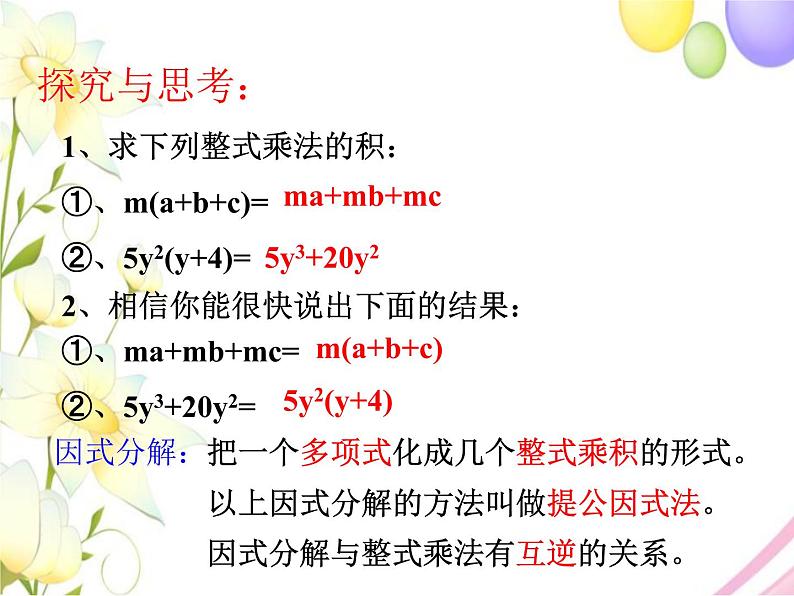 探究与思考：

1、求下列整式乘法的积：

①、$m(a+b+c)=$ $ma+mb+mc$

②、$5y^2(y+4)=$ $5y^3+20y^2$

2、相信你能很快说出下面的结果：

①、$ma+mb+mc=$ $m(a+b+c)$

②、$5y^3+20y^2=$ $5y^2(y+4)$

因式分解：把一个多项式化成几个整式乘积的形式。

以上因式分解的方法叫做提公因式法。

因式分解与整式乘法有互逆的关系。